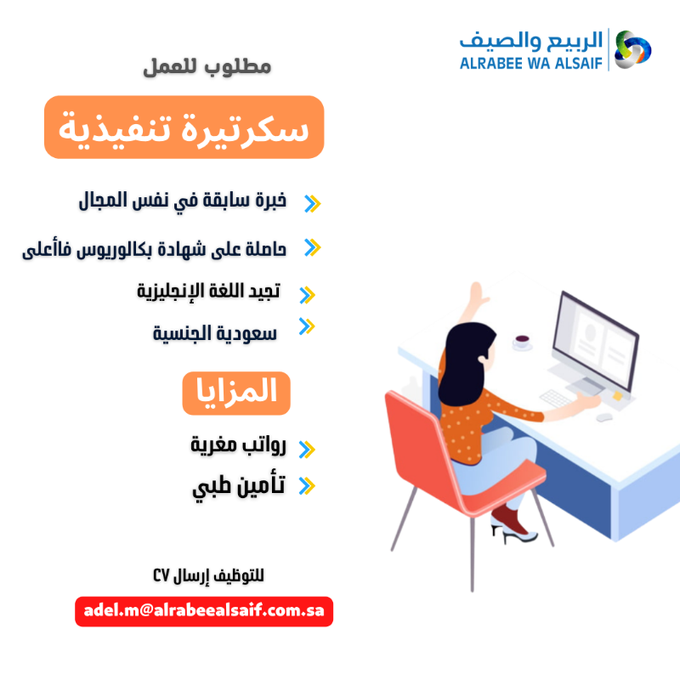 الربيع والصيف
ALRABEE WA ALSAIF

مطلوب للعمل

سكرتيرة تنفيذية

خبرة سابقة في نفس المجال

حاصلة على شهادة بكالوريوس فأعلى

تجيد اللغة الإنجليزية

سعودية الجنسية

المزايا

رواتب مغرية

تأمين طبي

للتوظيف إرسال CV

adel.m@alrabeealsaif.com.sa